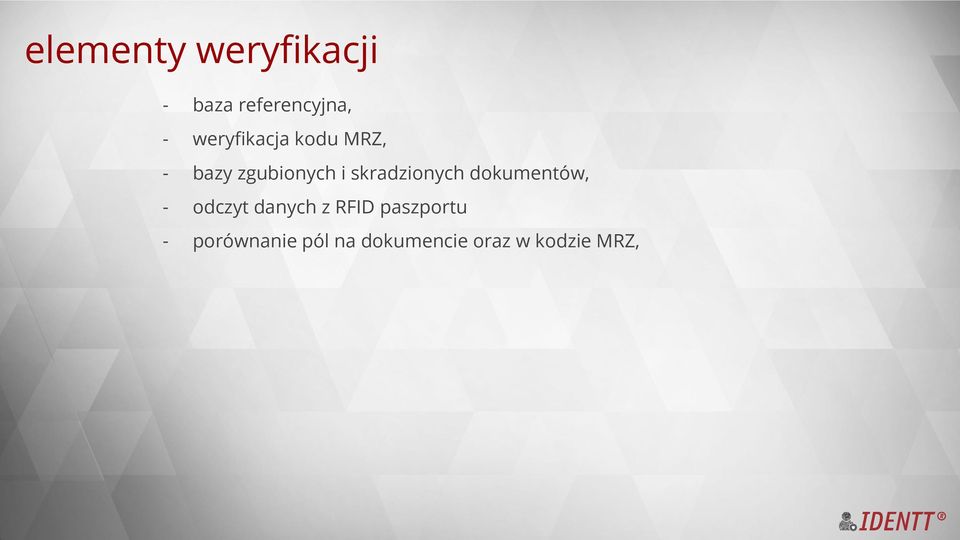 elementy weryfikacji

- baza referencyjna,
- weryfikacja kodu MRZ,
- bazy zgubionych i skradzionych dokumentów,
- odczyt danych z RFID paszportu
- porównanie pól na dokumencie oraz w kodzie MRZ,

IDENTT®